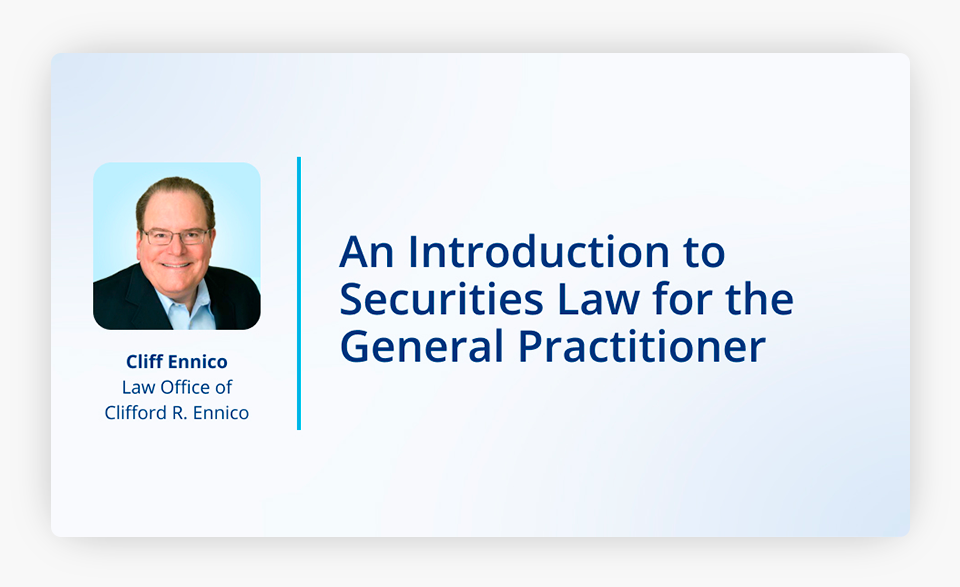 Cliff Ennico
Law Office of
Clifford R. Ennico

An Introduction to Securities Law for the General Practitioner